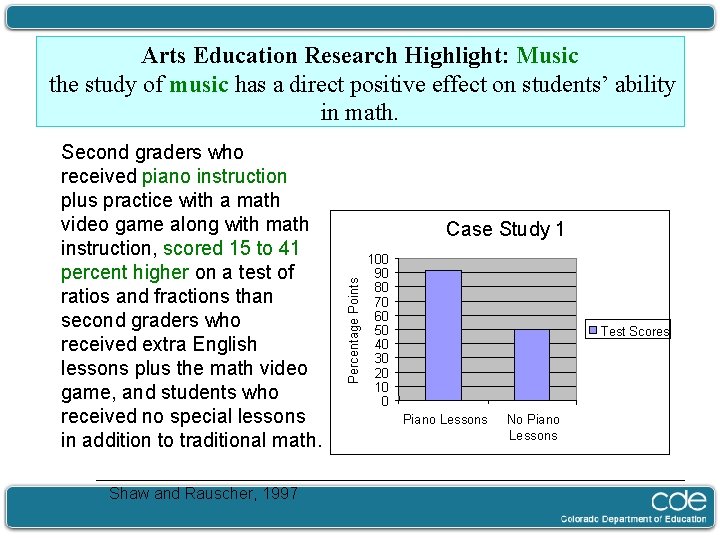 Arts Education Research Highlight: Music
the study of music has a direct positive effect on students' ability in math.

Second graders who received piano instruction plus practice with a math video game along with math instruction, scored 15 to 41 percent higher on a test of ratios and fractions than second graders who received extra English lessons plus the math video game, and students who received no special lessons in addition to traditional math.

Case Study 1

Percentage Points

100
90
80
70
60
50
40
30
20
10
0

Piano Lessons
No Piano Lessons

Test Scores

Shaw and Rauscher, 1997

cde
Colorado Department of Education